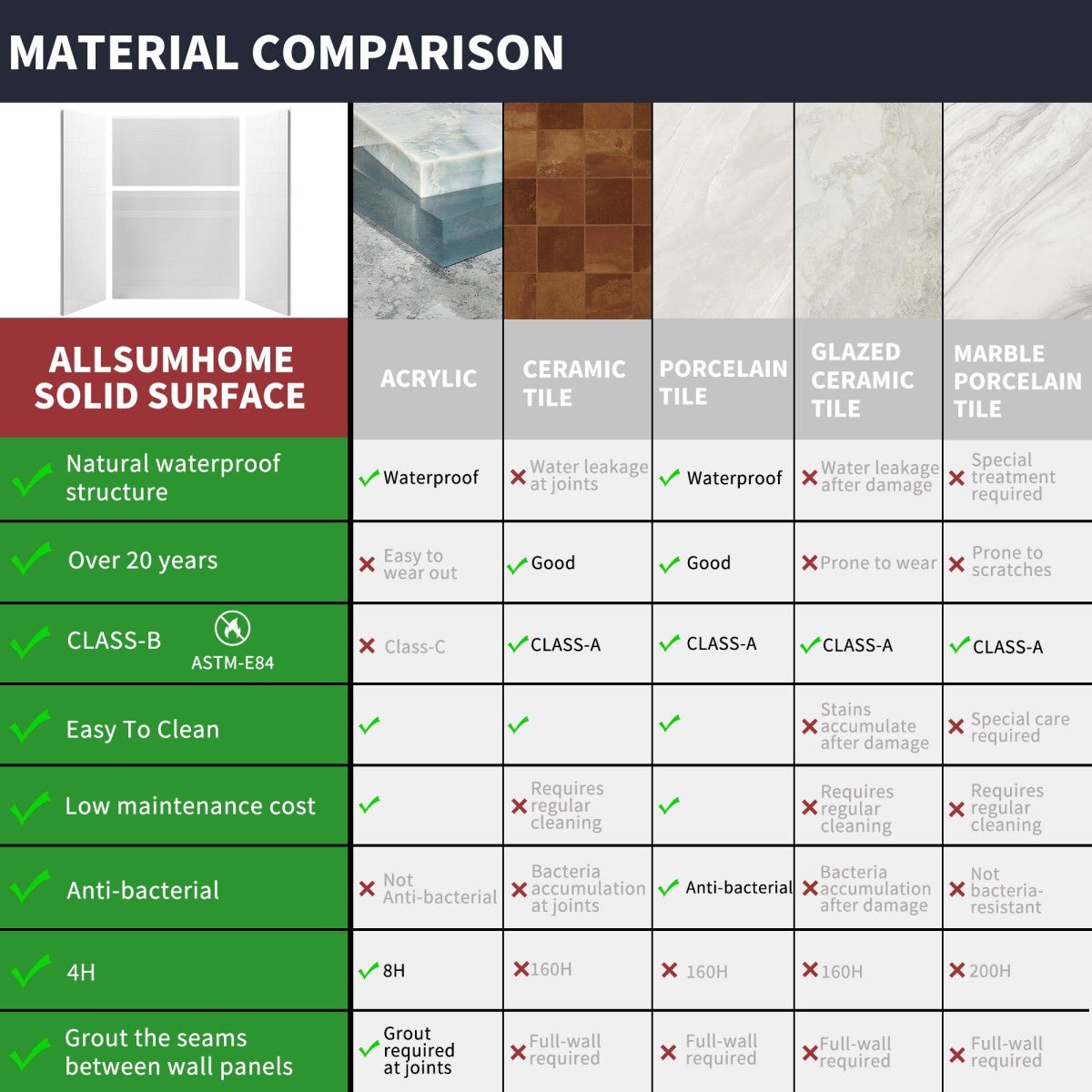 MATERIAL COMPARISON

| ALLSUMHOME SOLID SURFACE | ACRYLIC | CERAMIC TILE | PORCELAIN TILE | GLAZED CERAMIC TILE | MARBLE PORCELAIN TILE |
|---|---|---|---|---|---|
| ✓ Natural waterproof structure | ✓ Waterproof | ✗ Water leakage at joints | ✓ Waterproof | ✗ Water leakage after damage | ✗ Special treatment required |
| ✓ Over 20 years | ✗ Easy to wear out | ✓ Good | ✓ Good | ✗ Prone to wear | ✗ Prone to scratches |
| ✓ CLASS-B ASTM-E84 | ✗ Class-C | ✓ CLASS-A | ✓ CLASS-A | ✓ CLASS-A | ✓ CLASS-A |
| ✓ Easy To Clean | ✓ | ✓ | ✓ | ✗ Stains accumulate after damage | ✗ Special care required |
| ✓ Low maintenance cost | ✓ | ✗ Requires regular cleaning | ✓ | ✗ Requires regular cleaning | ✗ Requires regular cleaning |
| ✓ Anti-bacterial | ✗ Not Anti-bacterial | ✗ Bacteria accumulation at joints | ✓ Anti-bacterial | ✗ Bacteria accumulation after damage | ✗ Not bacteria-resistant |
| ✓ 4H | ✓ 8H | ✗ 160H | ✗ 160H | ✗ 160H | ✗ 200H |
| ✓ Grout the seams between wall panels | ✓ Grout required at joints | ✗ Full-wall required | ✗ Full-wall required | ✗ Full-wall required | ✗ Full-wall required |